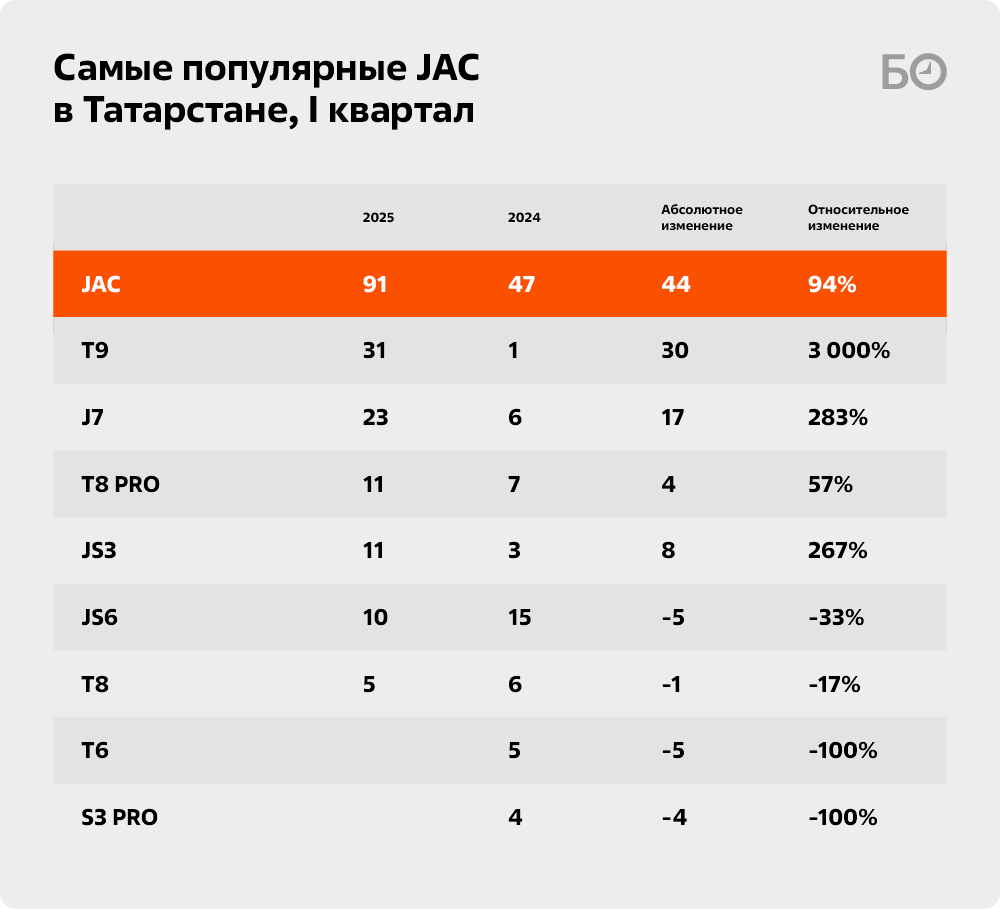 Самые популярные JAC в Татарстане, I квартал

БО

|  | 2025 | 2024 | Абсолютное изменение | Относительное изменение |
|---|---|---|---|---|
| JAC | 91 | 47 | 44 | 94% |
| T9 | 31 | 1 | 30 | 3 000% |
| J7 | 23 | 6 | 17 | 283% |
| T8 PRO | 11 | 7 | 4 | 57% |
| JS3 | 11 | 3 | 8 | 267% |
| JS6 | 10 | 15 | -5 | -33% |
| T8 | 5 | 6 | -1 | -17% |
| T6 |  | 5 | -5 | -100% |
| S3 PRO |  | 4 | -4 | -100% |